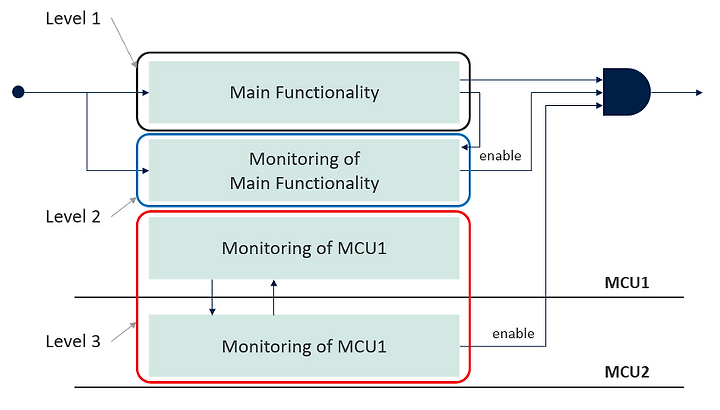 Level 1

Main Functionality

Monitoring of Main Functionality

enable

Level 2

Monitoring of MCU1

MCU1

Level 3

Monitoring of MCU1

enable

MCU2